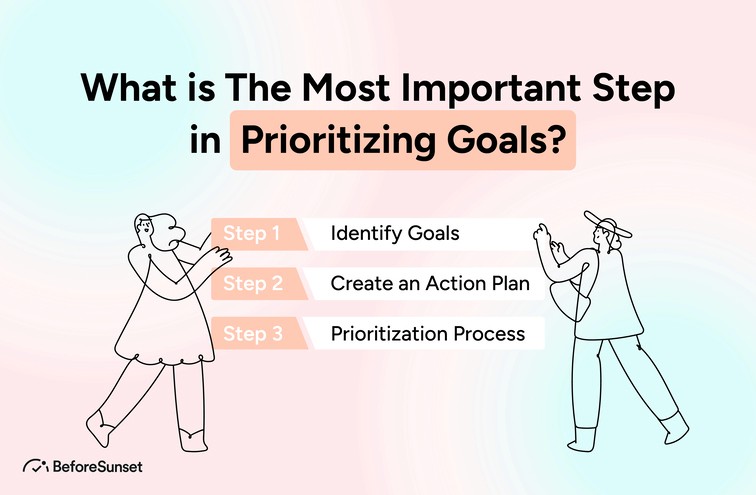 What is The Most Important Step in Prioritizing Goals?

Step 1 Identify Goals

Step 2 Create an Action Plan

Step 3 Prioritization Process

BeforeSunset